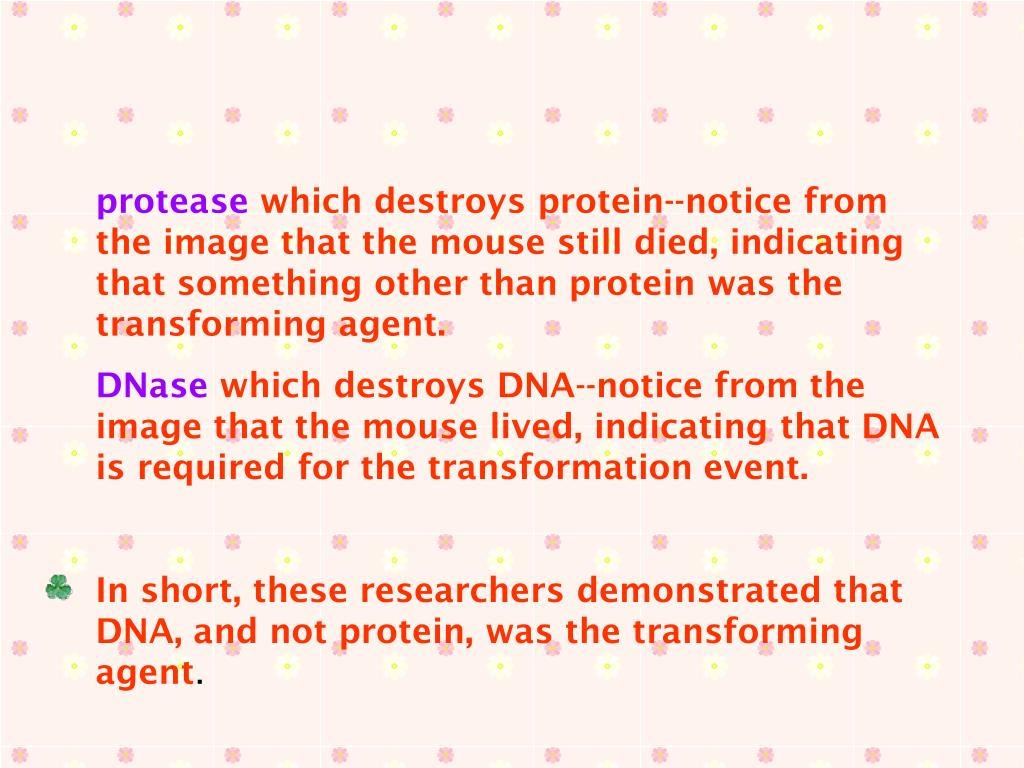 protease which destroys protein--notice from the image that the mouse still died, indicating that something other than protein was the transforming agent.

DNase which destroys DNA--notice from the image that the mouse lived, indicating that DNA is required for the transformation event.

In short, these researchers demonstrated that DNA, and not protein, was the transforming agent.